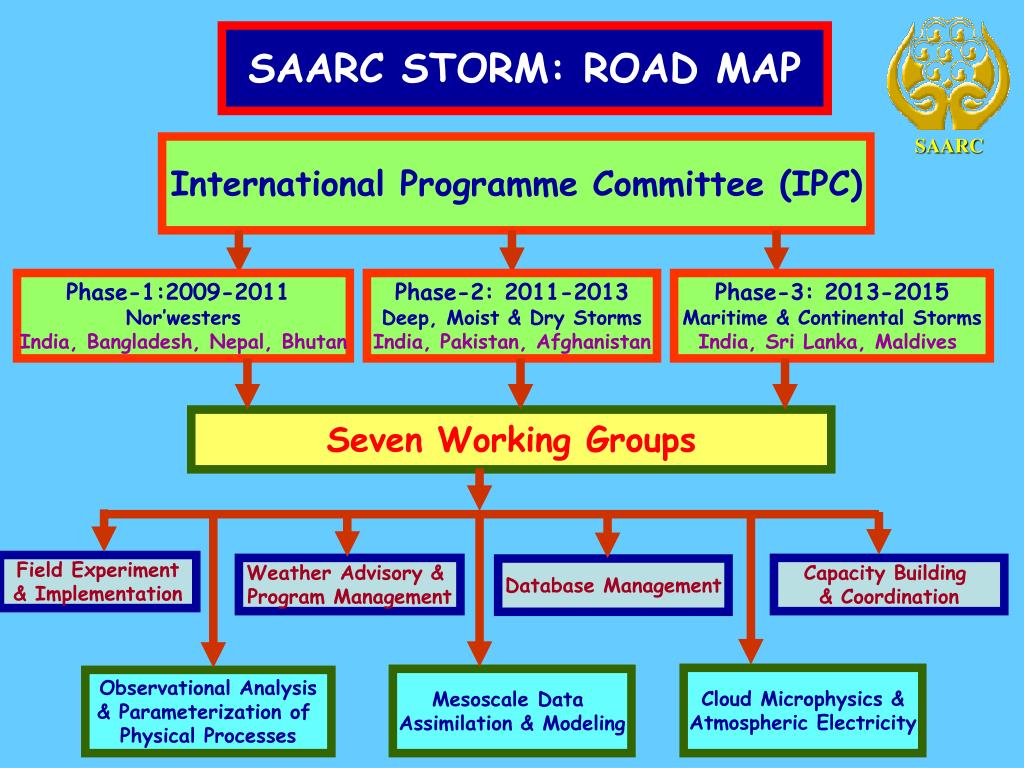 SAARC STORM: ROAD MAP

SAARC

International Programme Committee (IPC)

Phase-1:2009-2011
Nor'westers
India, Bangladesh, Nepal, Bhutan

Phase-2: 2011-2013
Deep, Moist & Dry Storms
India, Pakistan, Afghanistan

Phase-3: 2013-2015
Maritime & Continental Storms
India, Sri Lanka, Maldives

Seven Working Groups

Field Experiment & Implementation

Weather Advisory & Program Management

Database Management

Capacity Building & Coordination

Observational Analysis & Parameterization of Physical Processes

Mesoscale Data Assimilation & Modeling

Cloud Microphysics & Atmospheric Electricity